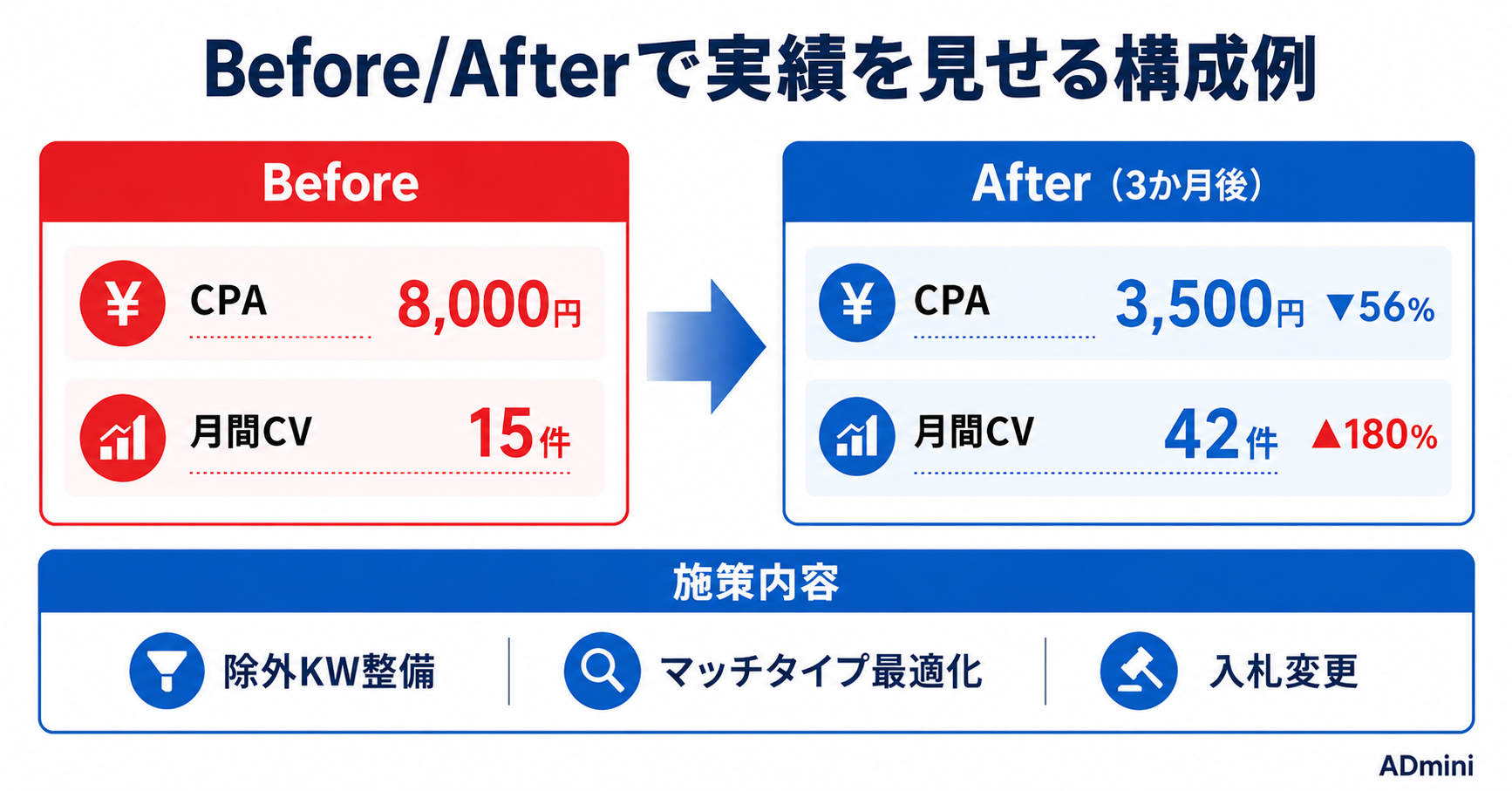 Before/Afterで実績を見せる構成例

Before

¥ CPA 8,000円

月間CV 15件

After（3か月後）

¥ CPA 3,500円 ▼56%

月間CV 42件 ▲180%

施策内容

除外KW整備

マッチタイプ最適化

入札変更

ADmini